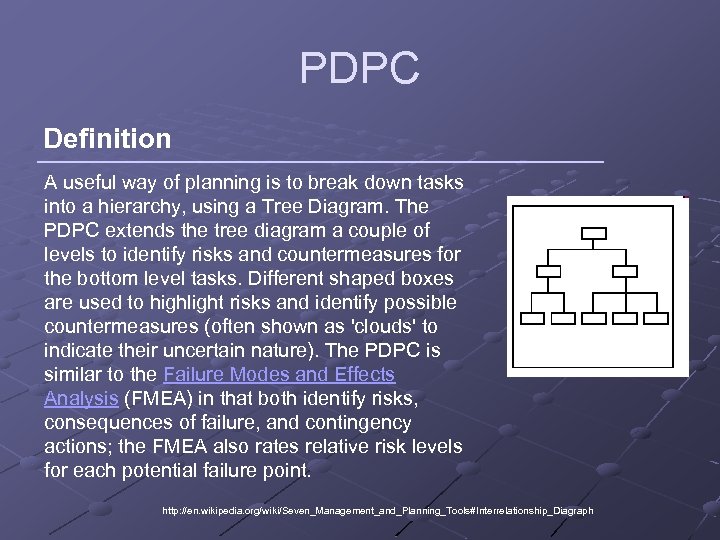 PDPC

Definition

A useful way of planning is to break down tasks into a hierarchy, using a Tree Diagram. The PDPC extends the tree diagram a couple of levels to identify risks and countermeasures for the bottom level tasks. Different shaped boxes are used to highlight risks and identify possible countermeasures (often shown as 'clouds' to indicate their uncertain nature). The PDPC is similar to the Failure Modes and Effects Analysis (FMEA) in that both identify risks, consequences of failure, and contingency actions; the FMEA also rates relative risk levels for each potential failure point.

http://en.wikipedia.org/wiki/Seven_Management_and_Planning_Tools#Interrelationship_Diagraph